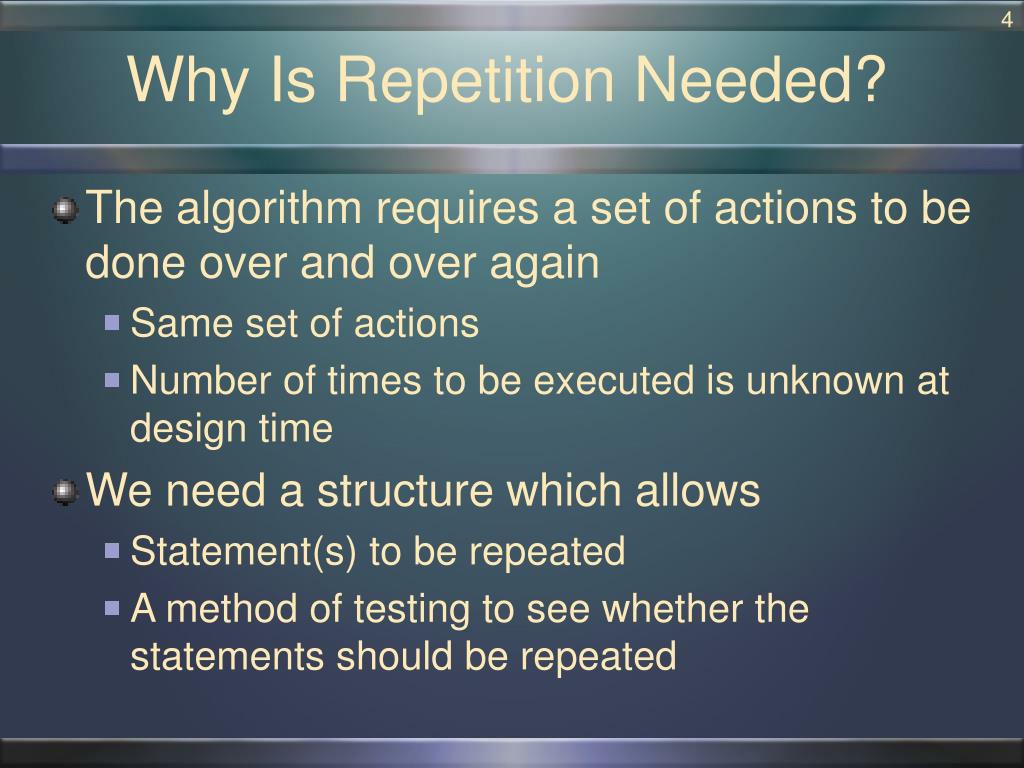 4

Why Is Repetition Needed?

The algorithm requires a set of actions to be done over and over again

Same set of actions

Number of times to be executed is unknown at design time

We need a structure which allows

Statement(s) to be repeated

A method of testing to see whether the statements should be repeated